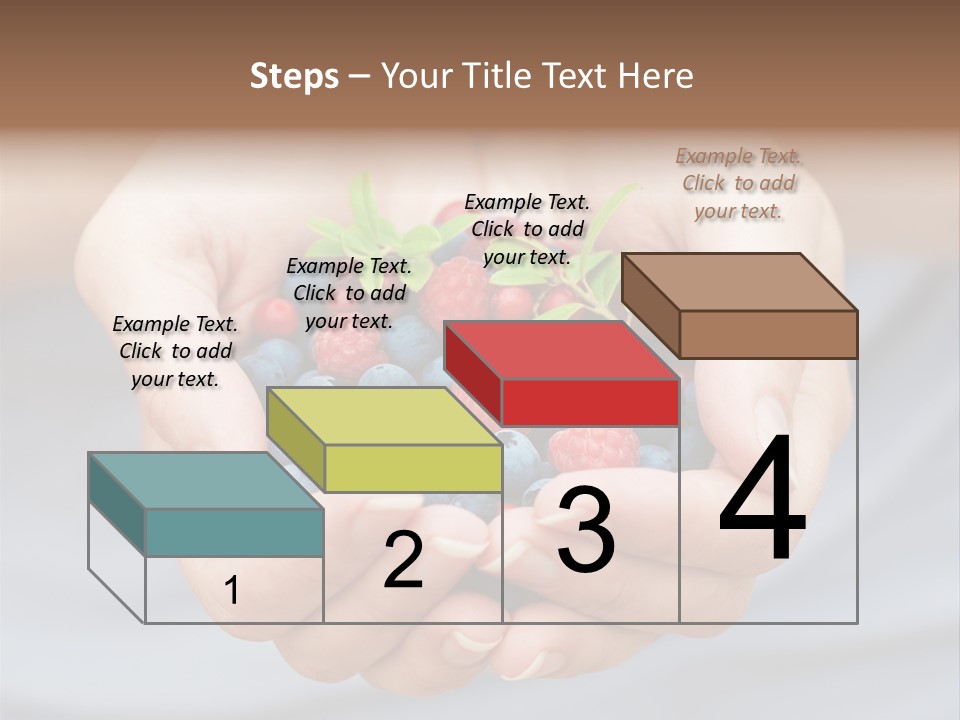 Steps – Your Title Text Here

Example Text. Click to add your text.

Example Text. Click to add your text.

Example Text. Click to add your text.

Example Text. Click to add your text.

1

2

3

4